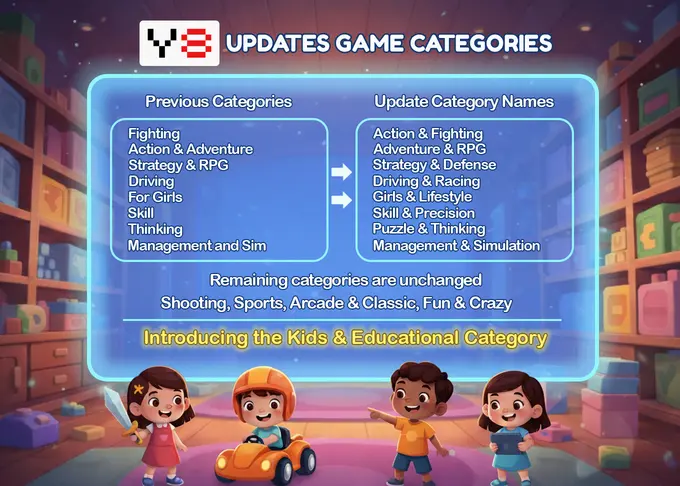 Y8 UPDATES GAME CATEGORIES

Previous Categories

Fighting
Action & Adventure
Strategy & RPG
Driving
For Girls
Skill
Thinking
Management and Sim

Update Category Names

Action & Fighting
Adventure & RPG
Strategy & Defense
Driving & Racing
Girls & Lifestyle
Skill & Precision
Puzzle & Thinking
Management & Simulation

Remaining categories are unchanged
Shooting, Sports, Arcade & Classic, Fun & Crazy

Introducing the Kids & Educational Category